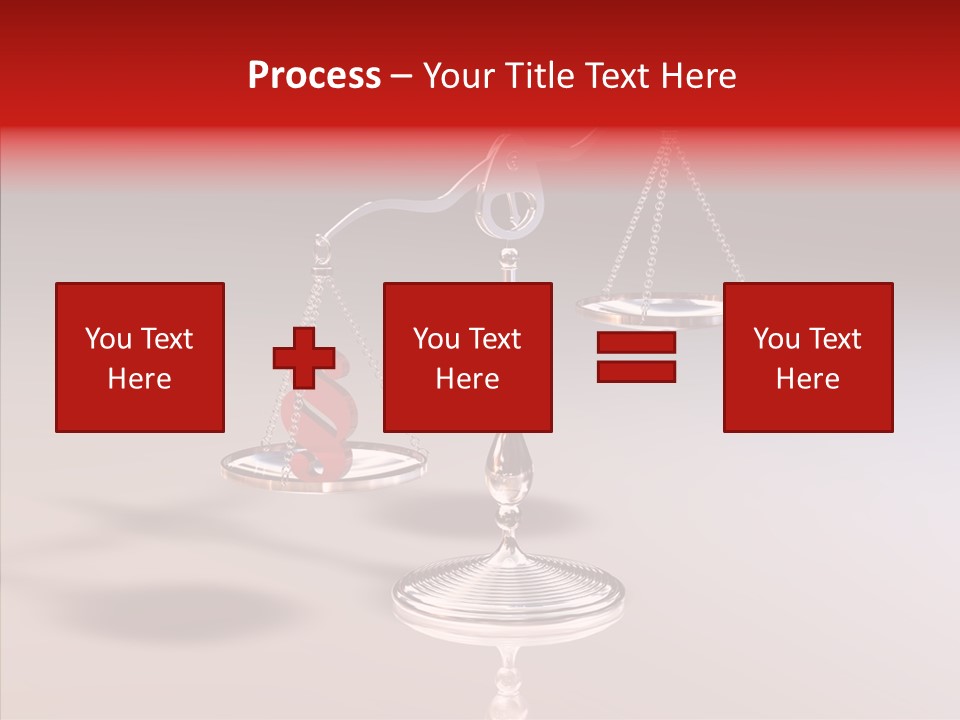 Process – Your Title Text Here

You Text Here

You Text Here

You Text Here